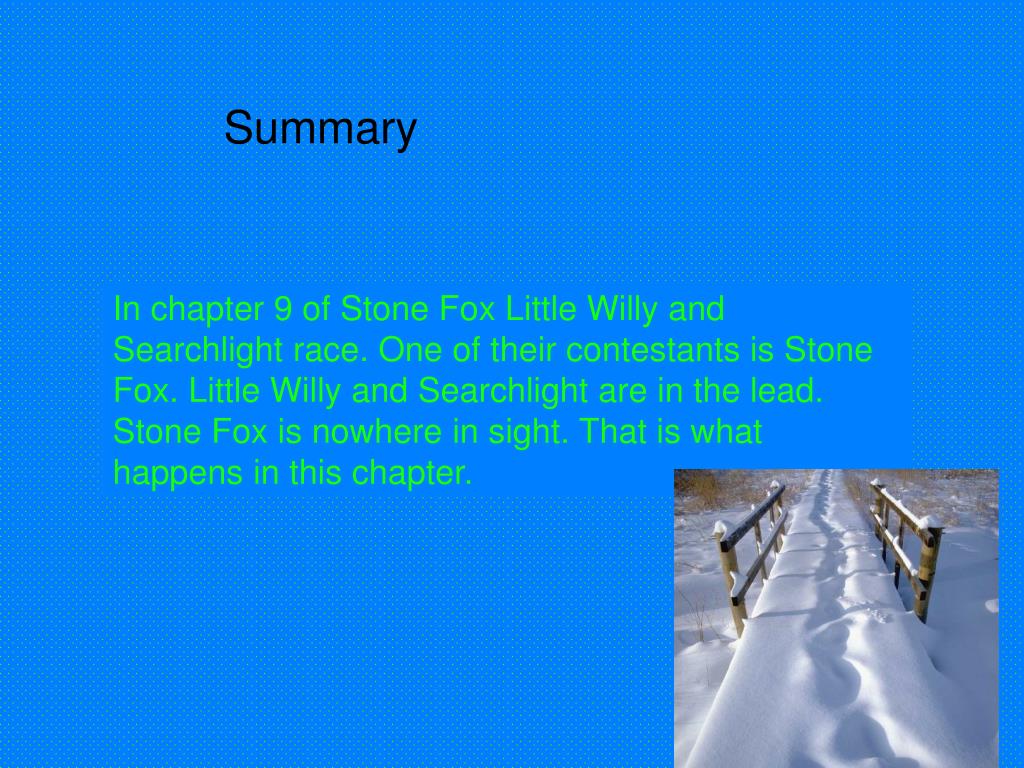 Summary

In chapter 9 of Stone Fox Little Willy and Searchlight race. One of their contestants is Stone Fox. Little Willy and Searchlight are in the lead. Stone Fox is nowhere in sight. That is what happens in this chapter.